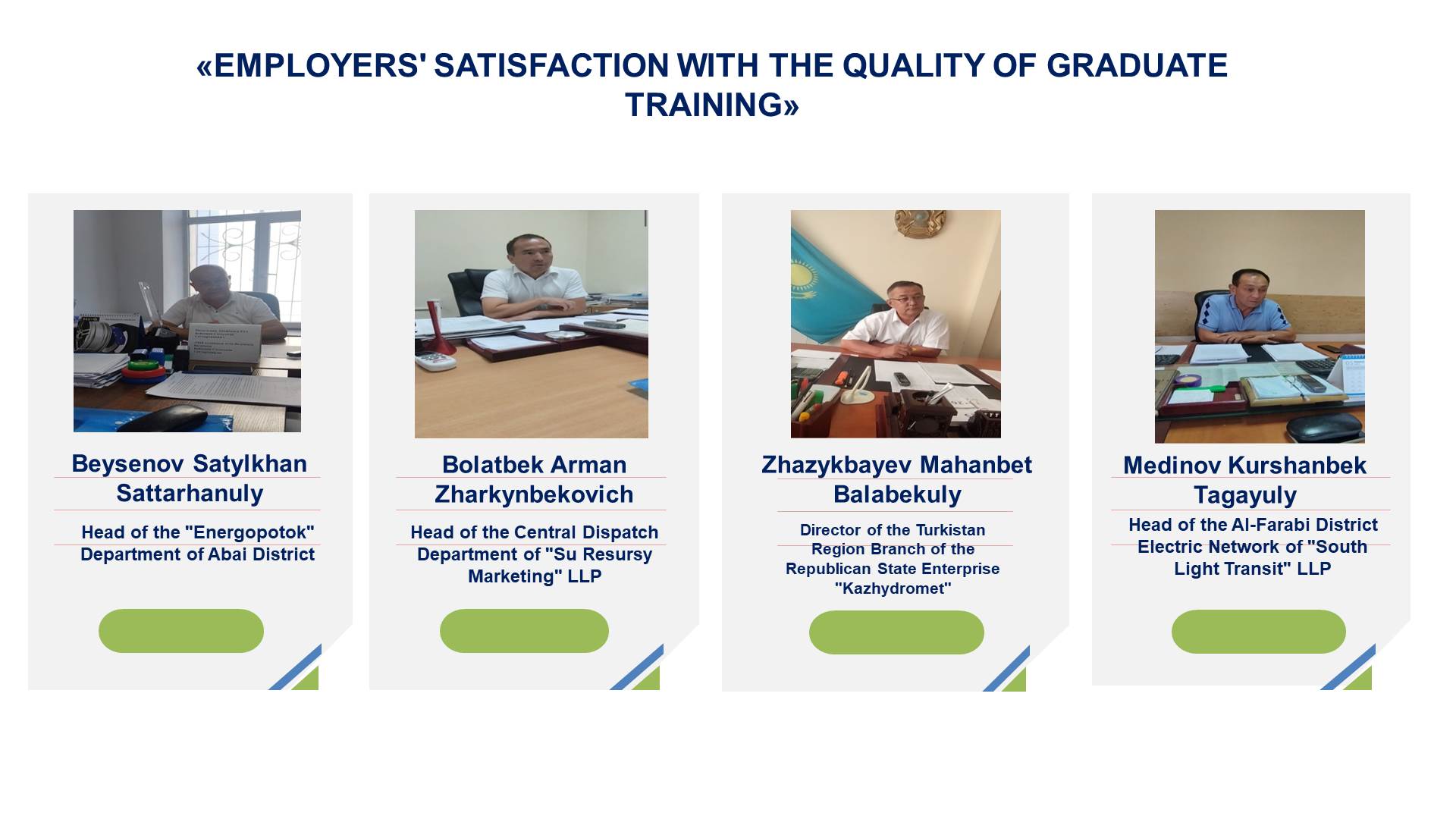 «EMPLOYERS' SATISFACTION WITH THE QUALITY OF GRADUATE TRAINING»

Beysenov Satylkhan Sattarhanuly

Head of the "Energopotok" Department of Abai District

Bolatbek Arman Zharkynbekovich

Head of the Central Dispatch Department of "Su Resursy Marketing" LLP

Zhazykbayev Mahanbet Balabekuly

Director of the Turkistan Region Branch of the Republican State Enterprise "Kazhydromet"

Medinov Kurshanbek Tagayuly

Head of the Al-Farabi District Electric Network of "South Light Transit" LLP